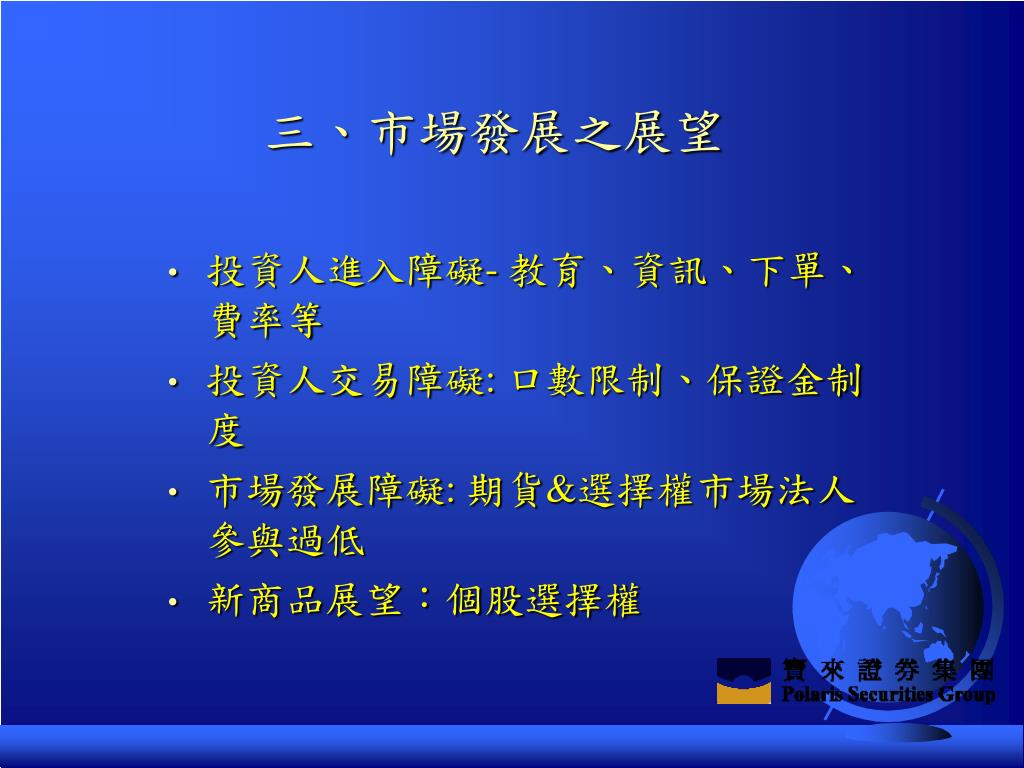 三、市場發展之展望

• 投資人進入障礙- 教育、資訊、下單、費率等
• 投資人交易障礙: 口數限制、保證金制度
• 市場發展障礙: 期貨&選擇權市場法人參與過低
• 新商品展望：個股選擇權

寶來證券集團
Polaris Securities Group